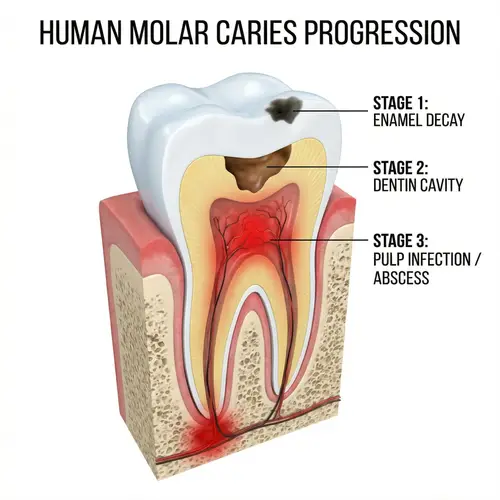 HUMAN MOLAR CARIES PROGRESSION

STAGE 1:
ENAMEL DECAY

STAGE 2:
DENTIN CAVITY

STAGE 3:
PULP INFECTION / ABSCESS